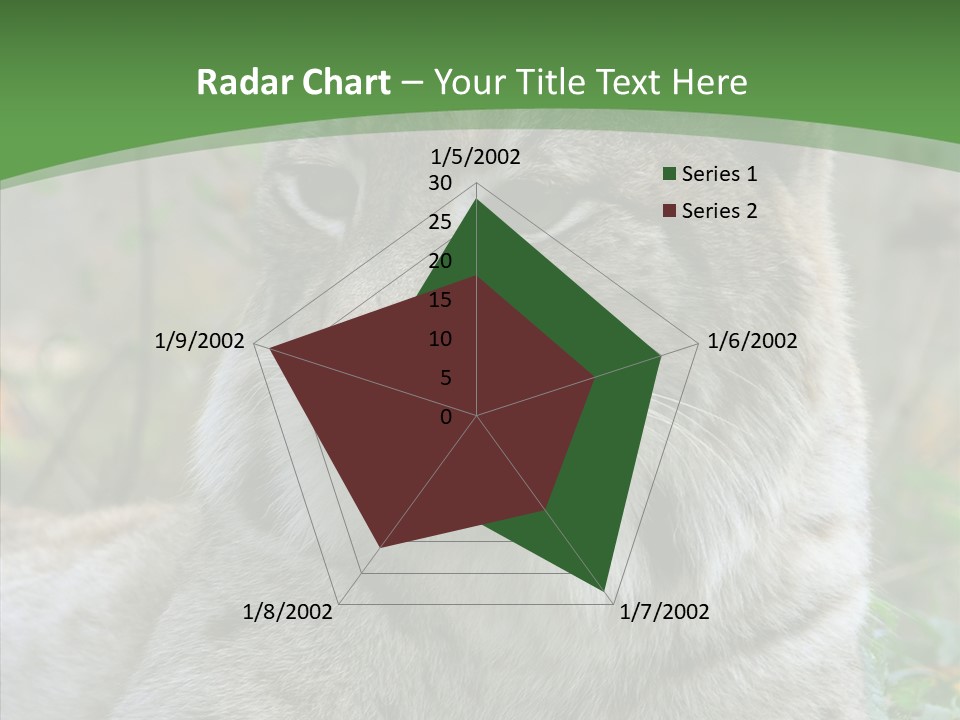 Radar Chart – Your Title Text Here

1/5/2002
30
25
20
15
10
5
0
1/6/2002
1/7/2002
1/8/2002
1/9/2002

Series 1
Series 2